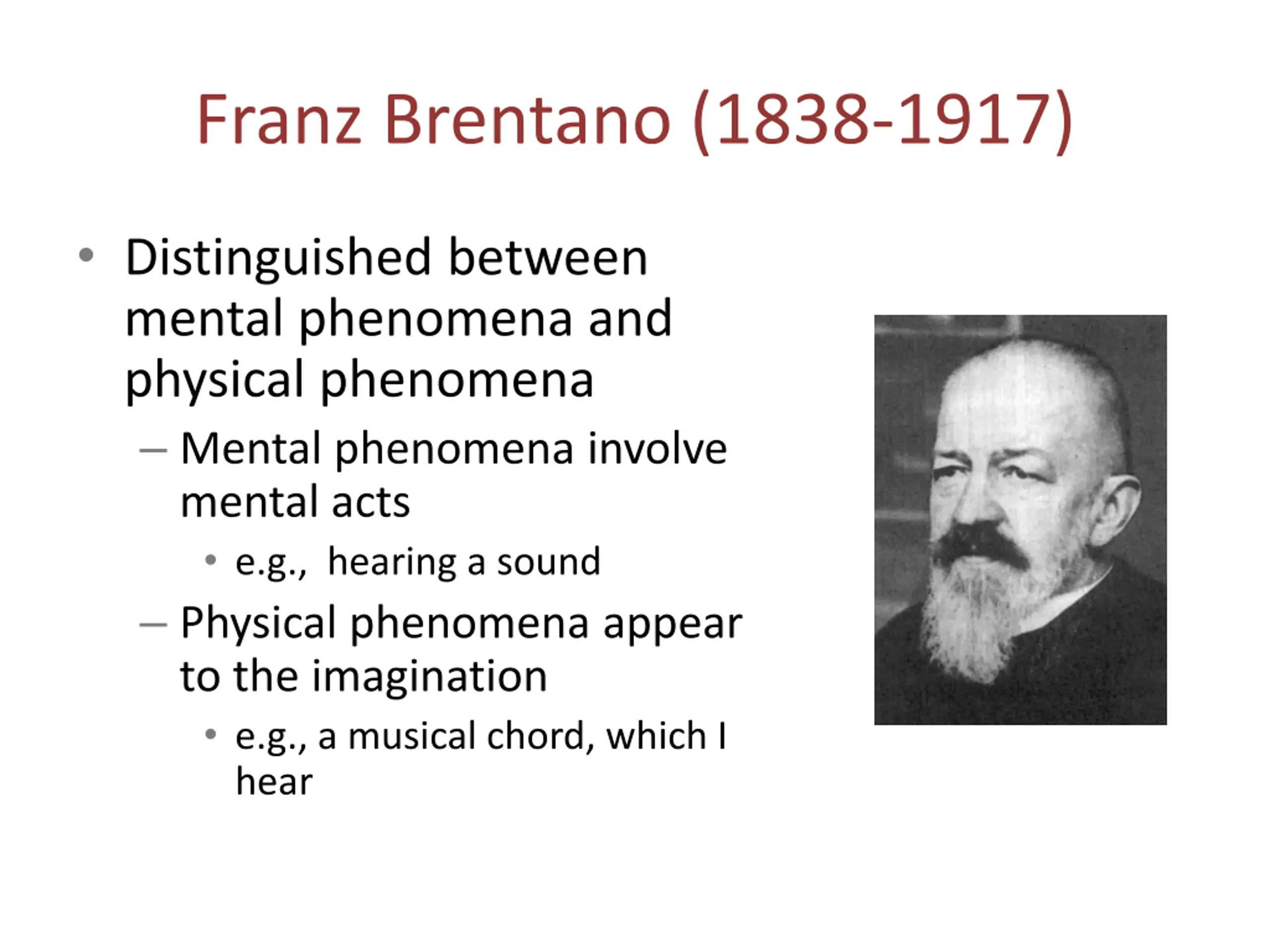 Franz Brentano (1838-1917)

• Distinguished between mental phenomena and physical phenomena
– Mental phenomena involve mental acts
• e.g.,  hearing a sound
– Physical phenomena appear to the imagination
• e.g., a musical chord, which I hear